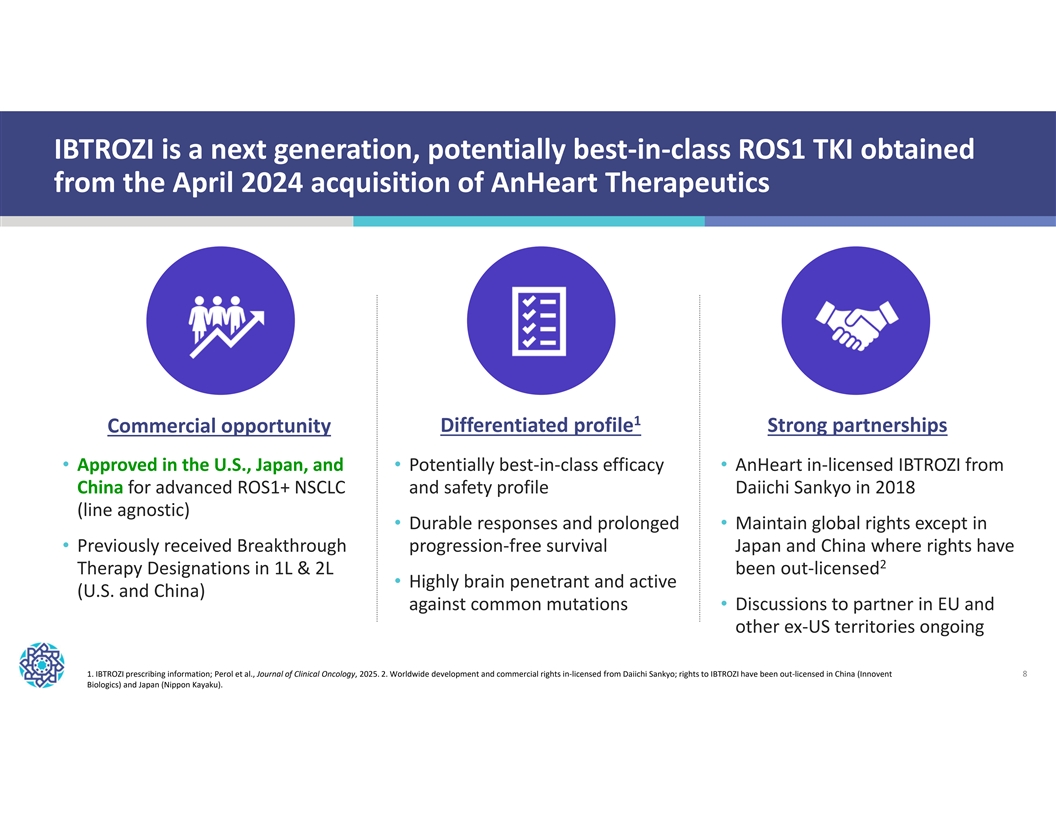 IBTROZI is a next generation, potentially best-in-class ROS1 TKI obtained from the April 2024 acquisition of AnHeart Therapeutics

Commercial opportunity

• Approved in the U.S., Japan, and China for advanced ROS1+ NSCLC (line agnostic)

• Previously received Breakthrough Therapy Designations in 1L & 2L (U.S. and China)

Differentiated profile$^1$

• Potentially best-in-class efficacy and safety profile

• Durable responses and prolonged progression-free survival

• Highly brain penetrant and active against common mutations

Strong partnerships

• AnHeart in-licensed IBTROZI from Daiichi Sankyo in 2018

• Maintain global rights except in Japan and China where rights have been out-licensed$^2$

• Discussions to partner in EU and other ex-US territories ongoing

1. IBTROZI prescribing information; Perol et al., Journal of Clinical Oncology, 2025. 2. Worldwide development and commercial rights in-licensed from Daiichi Sankyo; rights to IBTROZI have been out-licensed in China (Innovent Biologics) and Japan (Nippon Kayaku).

8